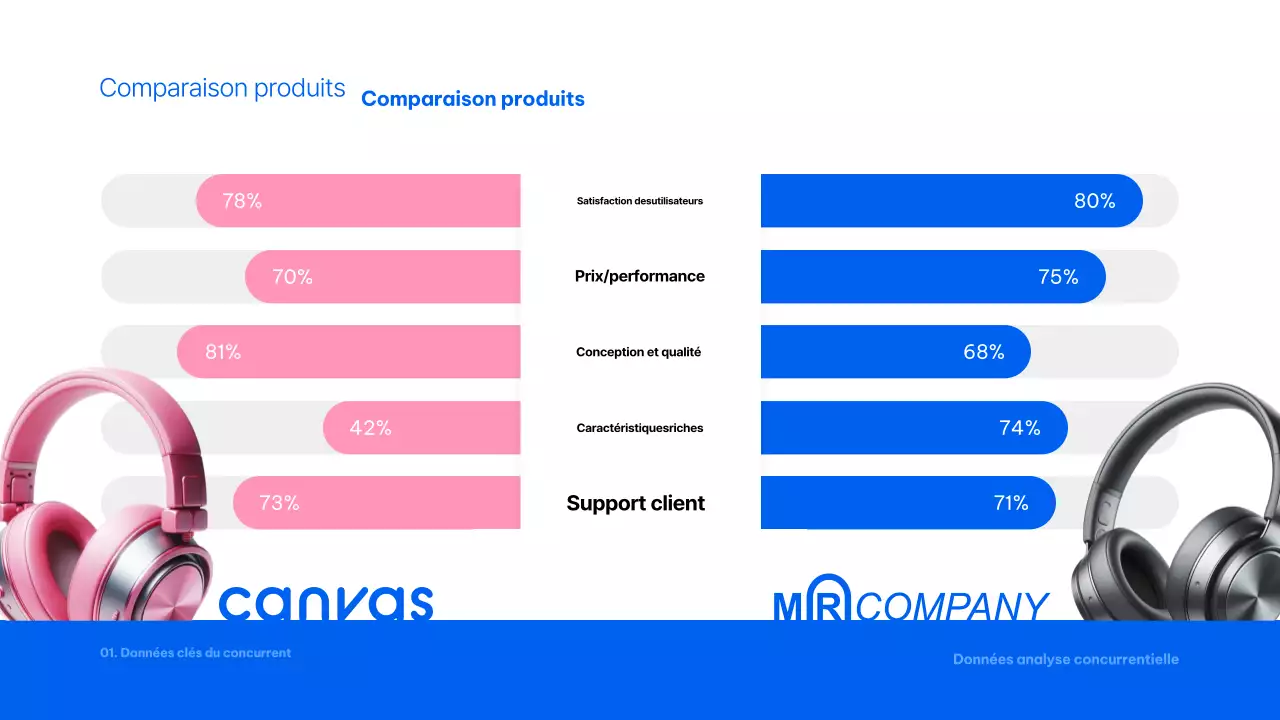 Comparaison produits Comparaison produits

78% Satisfaction desutilisateurs 80%

70% Prix/performance 75%

81% Conception et qualité 68%

42% Caractéristiquesriches 74%

73% Support client 71%

canvas

MR COMPANY

01. Données clés du concurrent

Données analyse concurrentielle